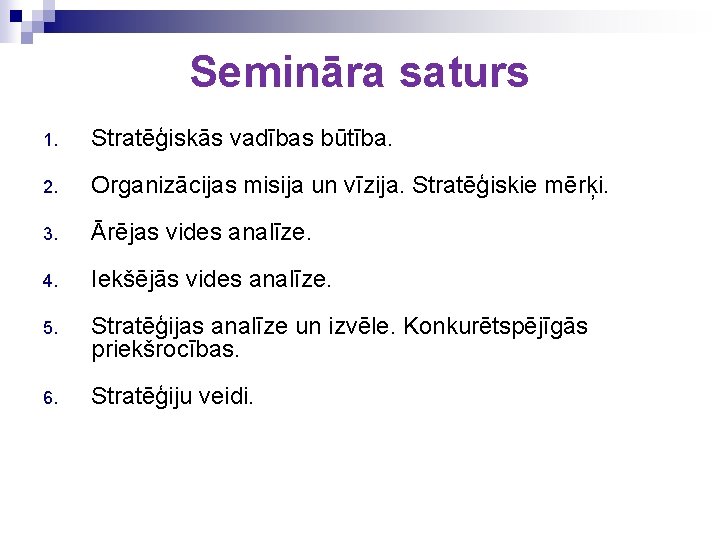 Semināra saturs

1. Stratēģiskās vadības būtība.

2. Organizācijas misija un vīzija. Stratēģiskie mērķi.

3. Ārējas vides analīze.

4. Iekšējās vides analīze.

5. Stratēģijas analīze un izvēle. Konkurētspējīgās priekšrocības.

6. Stratēģiju veidi.